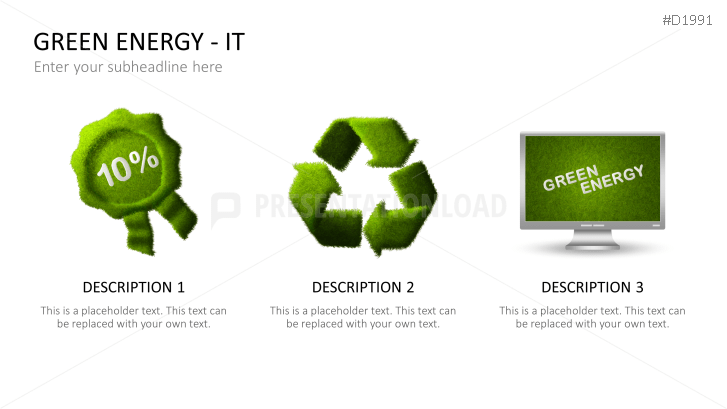 #D1991

GREEN ENERGY - IT

Enter your subheadline here

10%

PRESENTATIONLOAD

GREEN ENERGY

DESCRIPTION 1

This is a placeholder text. This text can be replaced with your own text.

DESCRIPTION 2

This is a placeholder text. This text can be replaced with your own text.

DESCRIPTION 3

This is a placeholder text. This text can be replaced with your own text.